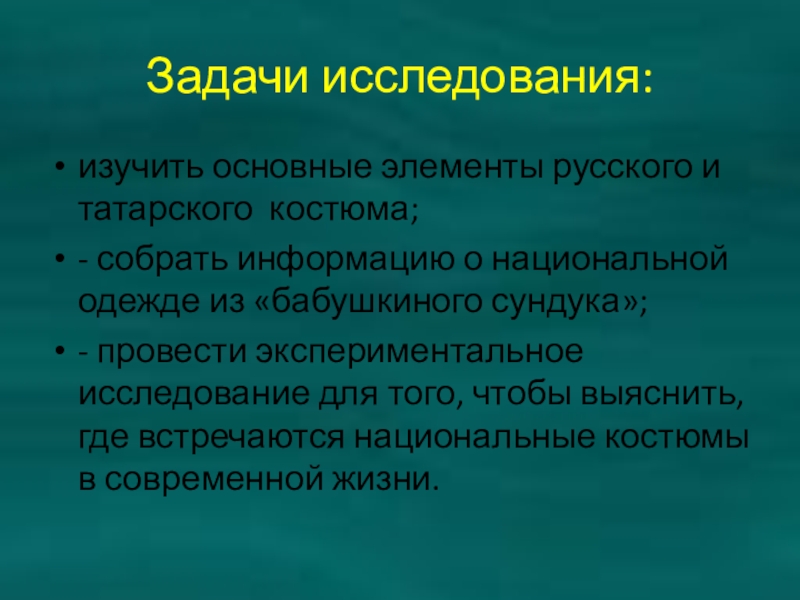 Задачи исследования:

• изучить основные элементы русского и татарского  костюма;
• - собрать информацию о национальной одежде из «бабушкиного сундука»;
• - провести экспериментальное исследование для того, чтобы выяснить, где встречаются национальные костюмы в современной жизни.